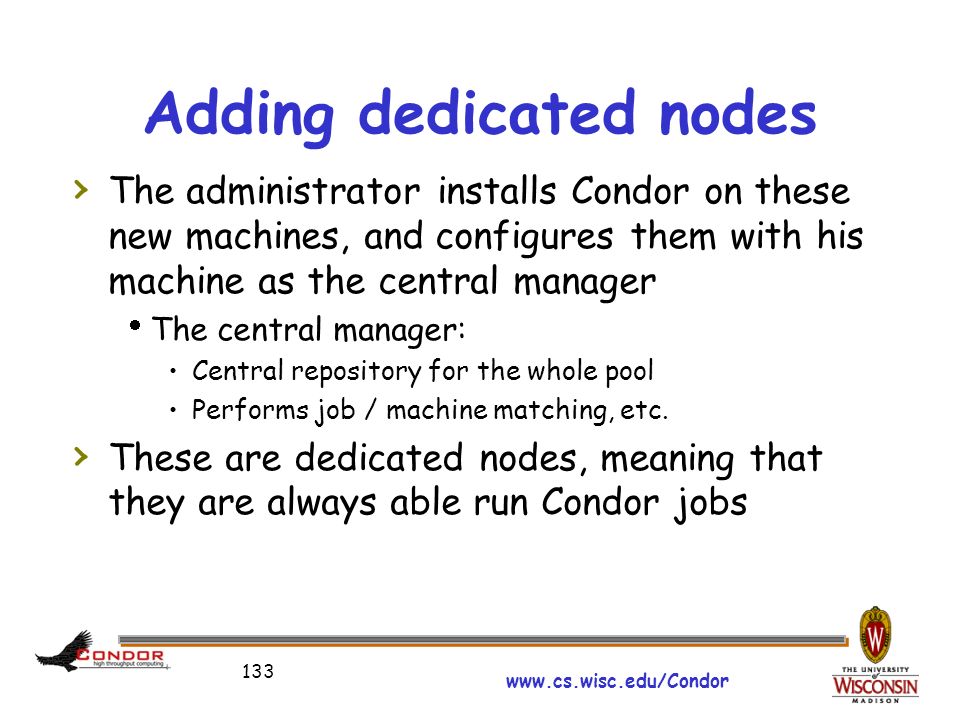 Adding dedicated nodes

› The administrator installs Condor on these new machines, and configures them with his machine as the central manager
• The central manager:
• Central repository for the whole pool
• Performs job / machine matching, etc.

› These are dedicated nodes, meaning that they are always able run Condor jobs

CONDOR
high throughput computing

133

www.cs.wisc.edu/Condor

W
THE UNIVERSITY of WISCONSIN MADISON